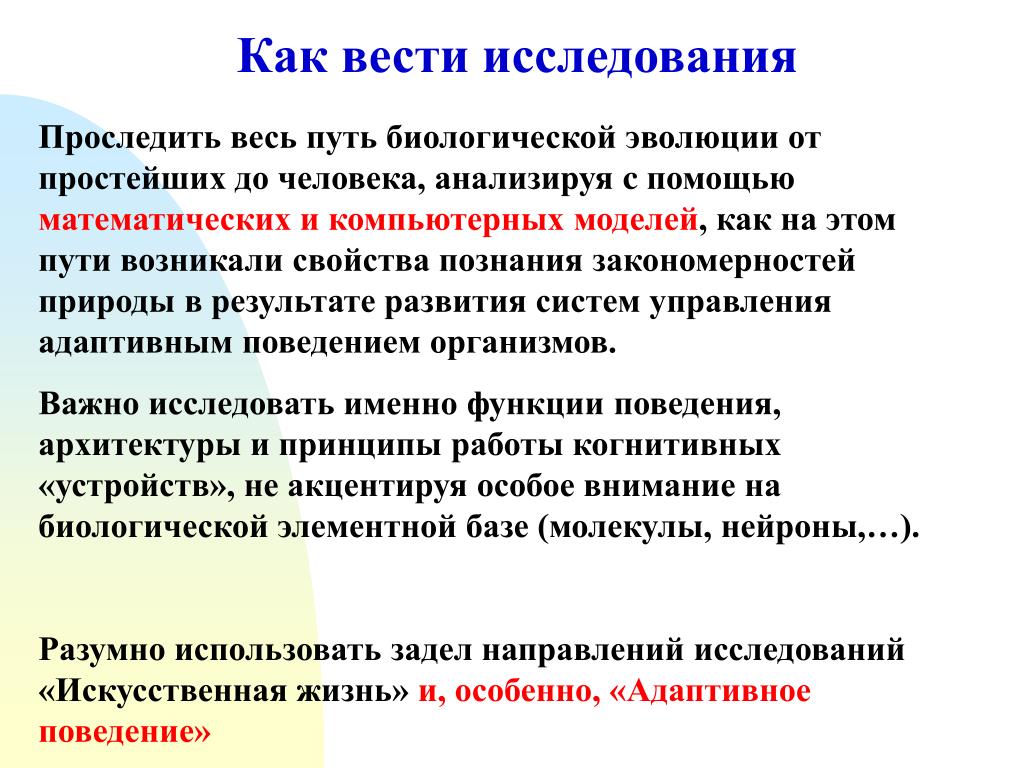 Как вести исследования

Проследить весь путь биологической эволюции от простейших до человека, анализируя с помощью математических и компьютерных моделей, как на этом пути возникали свойства познания закономерностей природы в результате развития систем управления адаптивным поведением организмов.

Важно исследовать именно функции поведения, архитектуры и принципы работы когнитивных «устройств», не акцентируя особое внимание на биологической элементной базе (молекулы, нейроны,…).

Разумно использовать задел направлений исследований «Искусственная жизнь» и, особенно, «Адаптивное поведение»